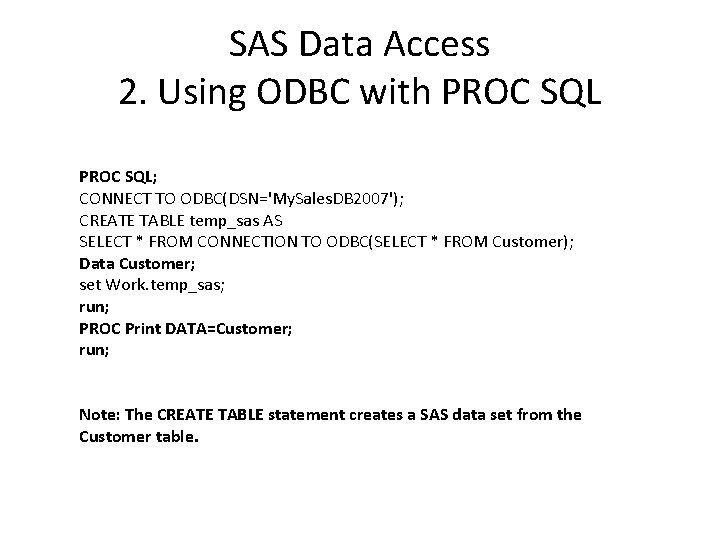 SAS Data Access
2. Using ODBC with PROC SQL

PROC SQL;
CONNECT TO ODBC(DSN='MySalesDB2007');
CREATE TABLE temp_sas AS
SELECT * FROM CONNECTION TO ODBC(SELECT * FROM Customer);
Data Customer;
set Work.temp_sas;
run;
PROC Print DATA=Customer;
run;

Note: The CREATE TABLE statement creates a SAS data set from the Customer table.